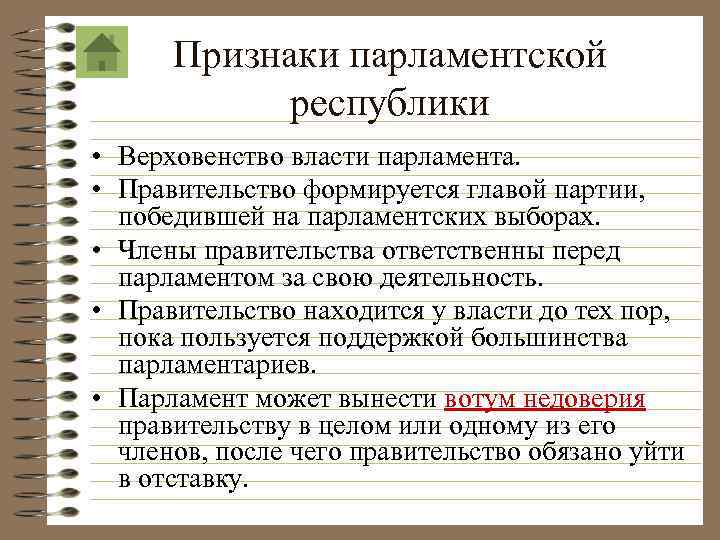 Признаки парламентской республики

• Верховенство власти парламента.
• Правительство формируется главой партии, победившей на парламентских выборах.
• Члены правительства ответственны перед парламентом за свою деятельность.
• Правительство находится у власти до тех пор, пока пользуется поддержкой большинства парламентариев.
• Парламент может вынести вотум недоверия правительству в целом или одному из его членов, после чего правительство обязано уйти в отставку.